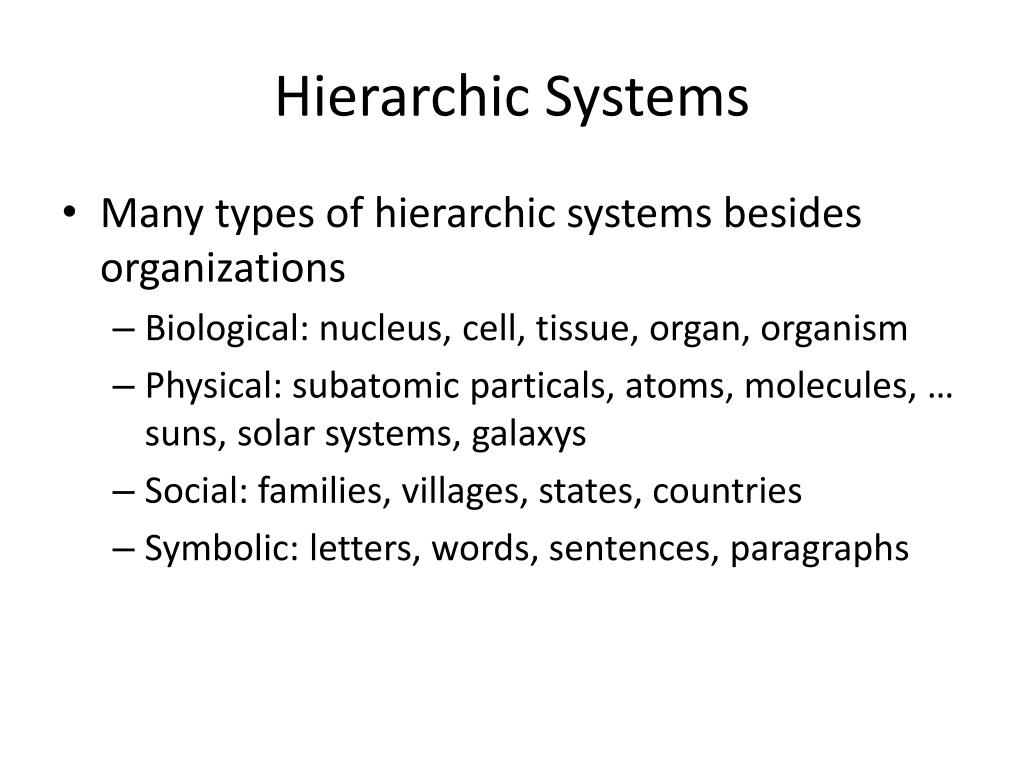 Hierarchic Systems

• Many types of hierarchic systems besides organizations
– Biological: nucleus, cell, tissue, organ, organism
– Physical: subatomic particals, atoms, molecules, … suns, solar systems, galaxys
– Social: families, villages, states, countries
– Symbolic: letters, words, sentences, paragraphs